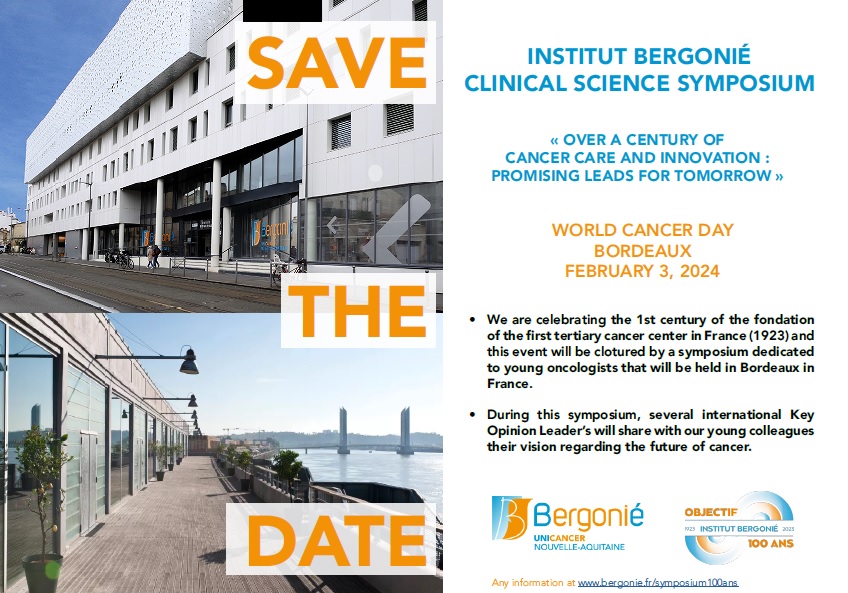 SAVE

THE

DATE

INSTITUT BERGONIÉ
CLINICAL SCIENCE SYMPOSIUM

« OVER A CENTURY OF CANCER CARE AND INNOVATION : PROMISING LEADS FOR TOMORROW »

WORLD CANCER DAY
BORDEAUX
FEBRUARY 3, 2024

• We are celebrating the 1st century of the fondation of the first tertiary cancer center in France (1923) and this event will be clotured by a symposium dedicated to young oncologists that will be held in Bordeaux in France.

• During this symposium, several international Key Opinion Leader's will share with our young colleagues their vision regarding the future of cancer.

Bergonié
UNICANCER
NOUVELLE-AQUITAINE

OBJECTIF
1923 INSTITUT BERGONIÉ 2023
100 ANS

Any information at www.bergonie.fr/symposium100ans